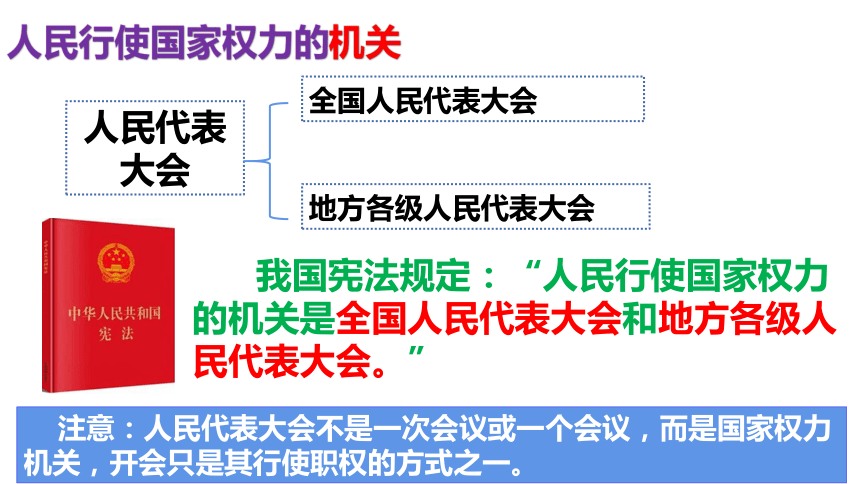 人民行使国家权力的机关

人民代表大会

全国人民代表大会

地方各级人民代表大会

中华人民共和国
宪法

我国宪法规定：“人民行使国家权力的机关是全国人民代表大会和地方各级人民代表大会。”

注意：人民代表大会不是一次会议或一个会议，而是国家权力机关，开会只是其行使职权的方式之一。